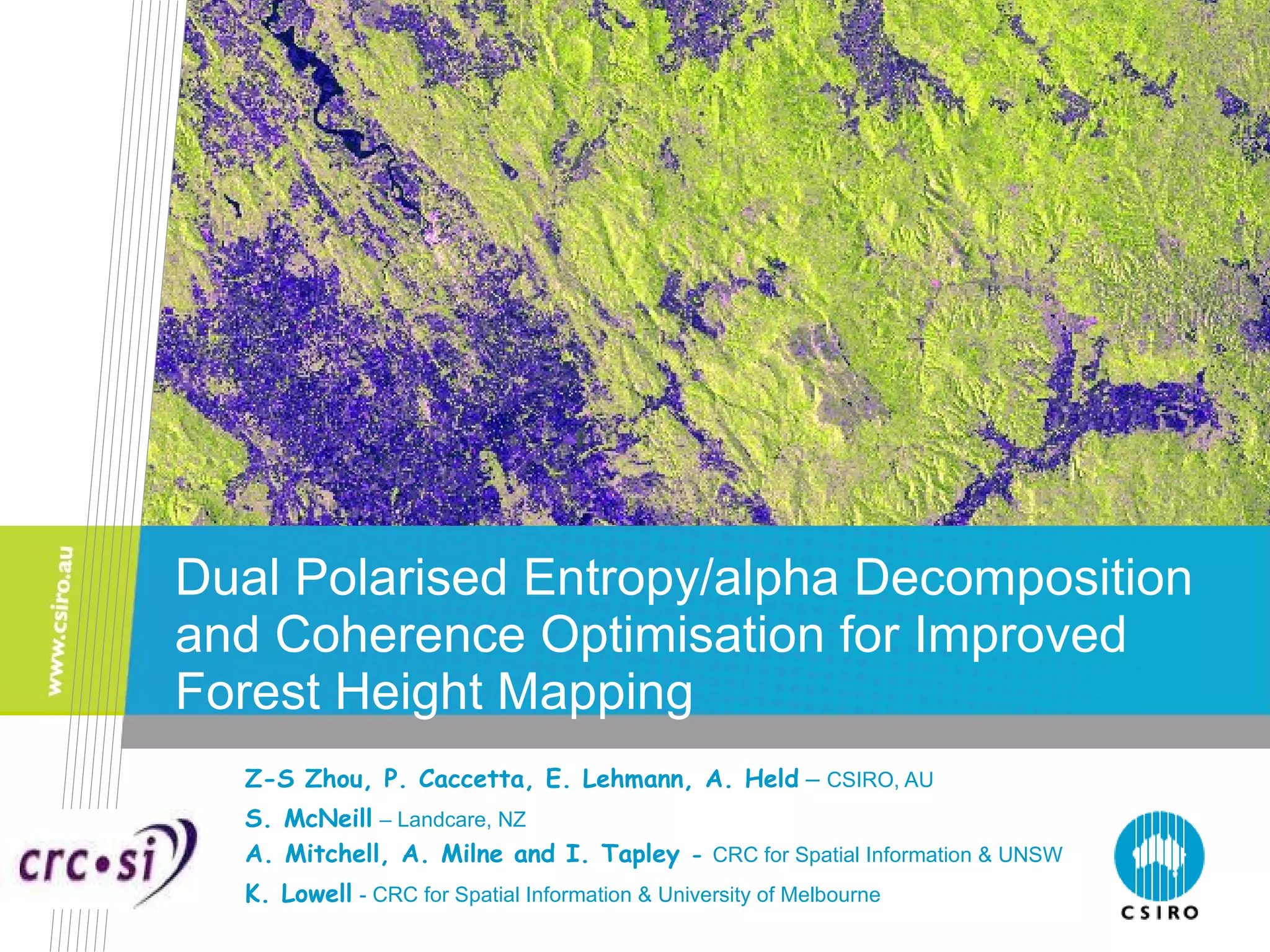 www.csiro.au

Dual Polarised Entropy/alpha Decomposition and Coherence Optimisation for Improved Forest Height Mapping

Z-S Zhou, P. Caccetta, E. Lehmann, A. Held – CSIRO, AU
S. McNeill – Landcare, NZ
A. Mitchell, A. Milne and I. Tapley - CRC for Spatial Information & UNSW
K. Lowell - CRC for Spatial Information & University of Melbourne

crc•si

CSIRO